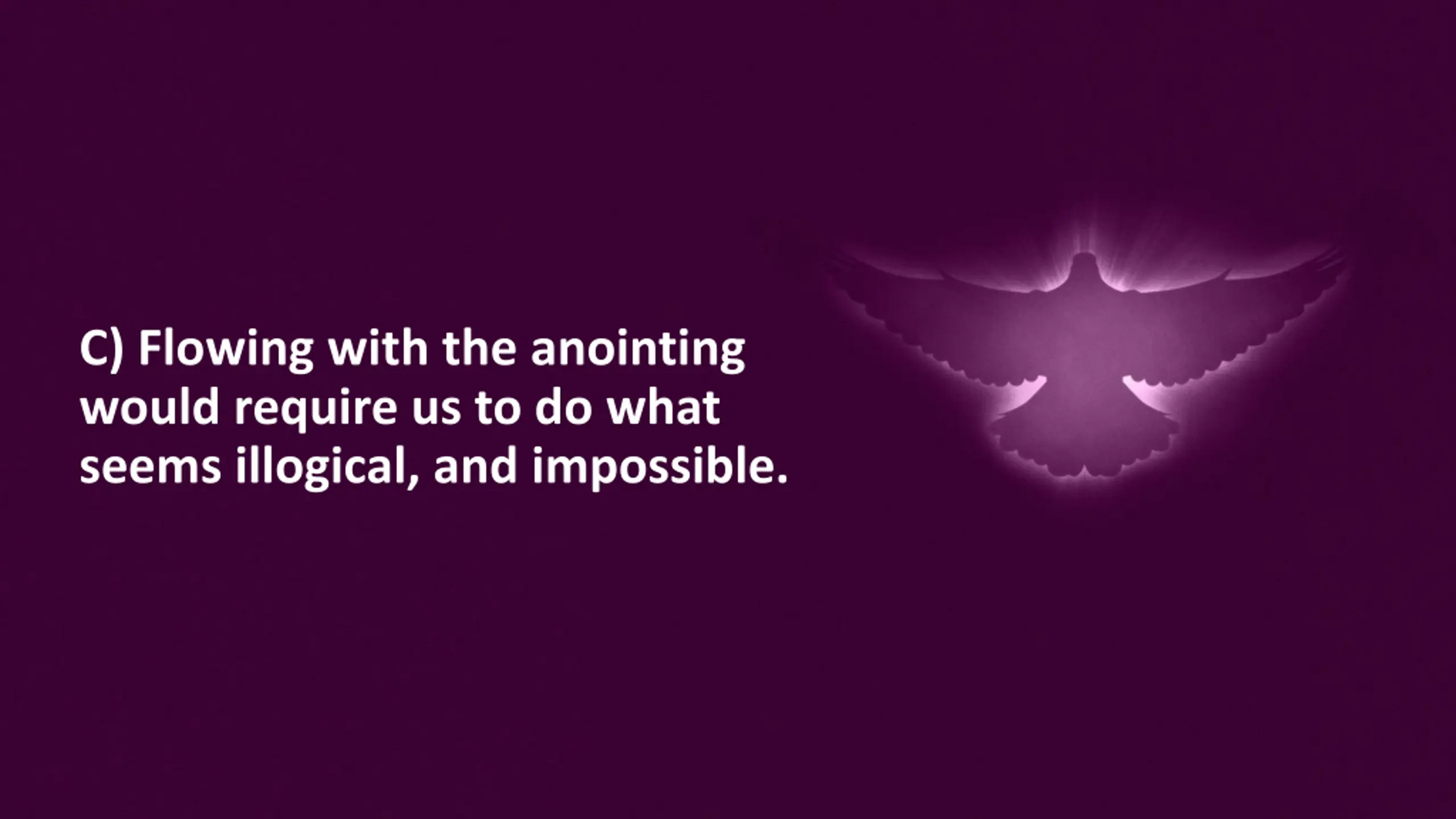 C) Flowing with the anointing would require us to do what seems illogical, and impossible.